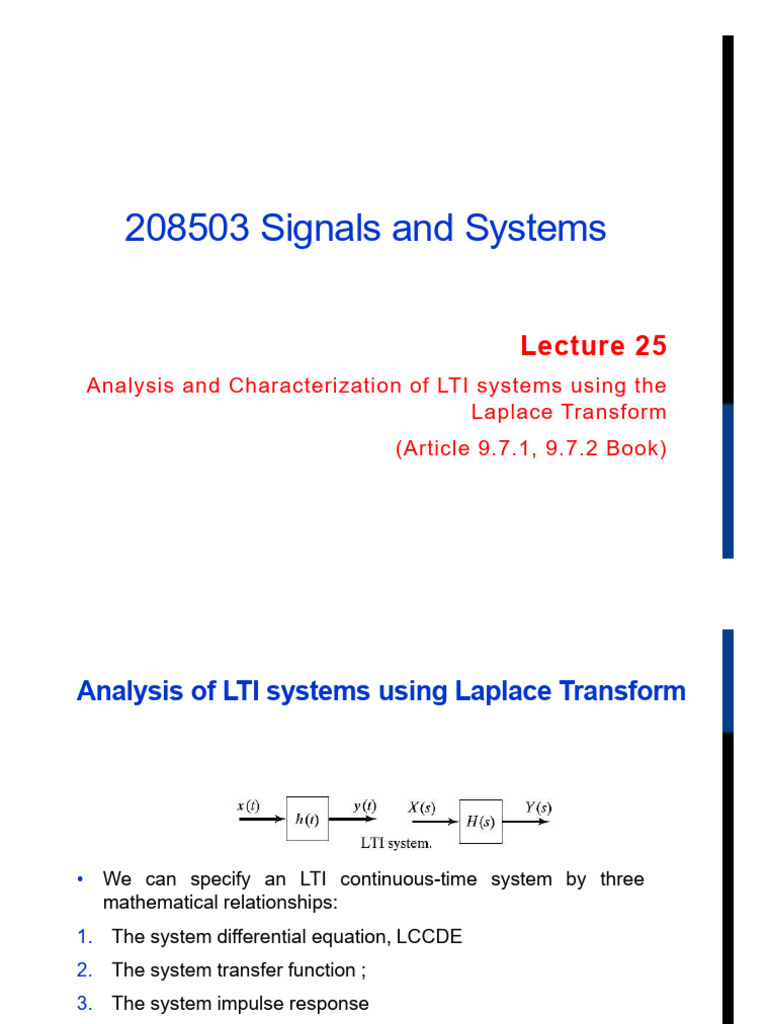 208503 Signals and Systems

Lecture 25

Analysis and Characterization of LTI systems using the Laplace Transform

(Article 9.7.1, 9.7.2 Book)

Analysis of LTI systems using Laplace Transform

$x(t)$ $h(t)$ $y(t)$ $X(s)$ $H(s)$ $Y(s)$

LTI system.

• We can specify an LTI continuous-time system by three mathematical relationships:

1. The system differential equation, LCCDE
2. The system transfer function ;
3. The system impulse response